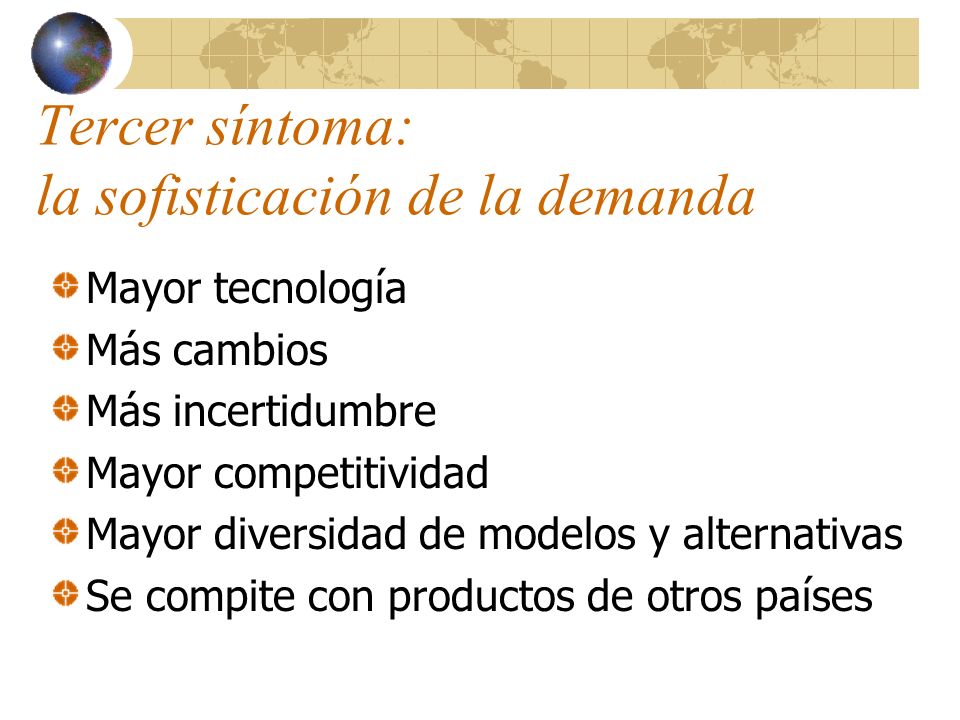 Tercer síntoma:
la sofisticación de la demanda

Mayor tecnología
Más cambios
Más incertidumbre
Mayor competitividad
Mayor diversidad de modelos y alternativas
Se compite con productos de otros países